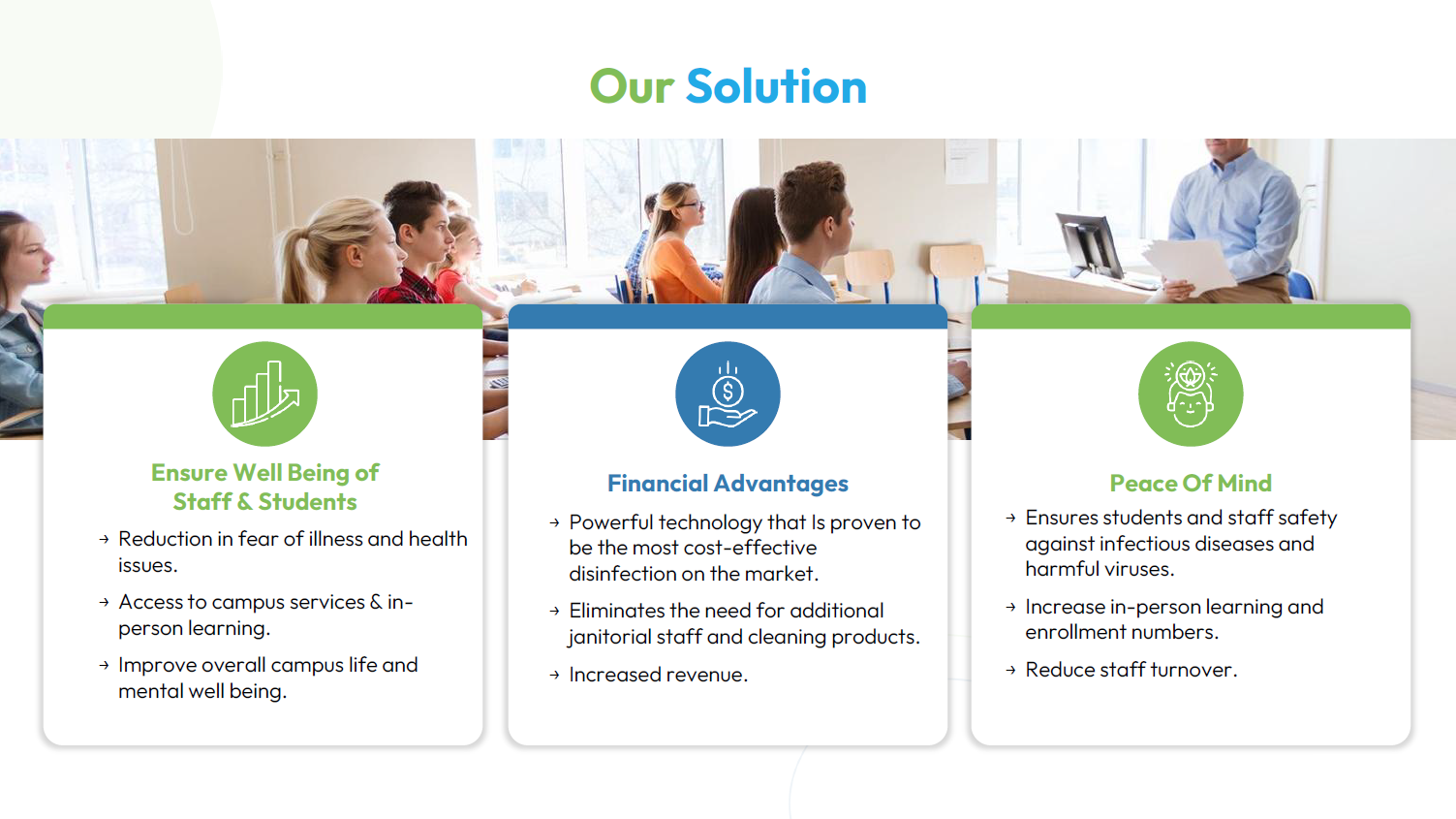 Our Solution

Ensure Well Being of Staff & Students

→ Reduction in fear of illness and health issues.

→ Access to campus services & in-person learning.

→ Improve overall campus life and mental well being.

Financial Advantages

→ Powerful technology that Is proven to be the most cost-effective disinfection on the market.

→ Eliminates the need for additional janitorial staff and cleaning products.

→ Increased revenue.

Peace Of Mind

→ Ensures students and staff safety against infectious diseases and harmful viruses.

→ Increase in-person learning and enrollment numbers.

→ Reduce staff turnover.